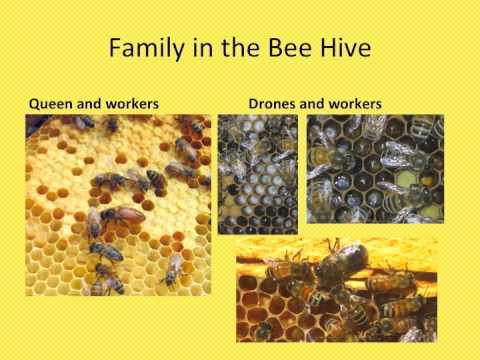 Family in the Bee Hive

Queen and workers

Drones and workers